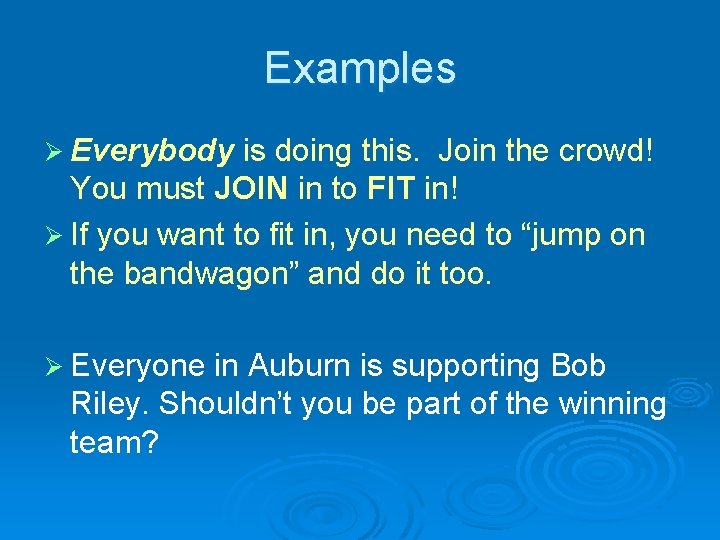 Examples

➢ Everybody is doing this. Join the crowd! You must JOIN in to FIT in!

➢ If you want to fit in, you need to “jump on the bandwagon” and do it too.

➢ Everyone in Auburn is supporting Bob Riley. Shouldn’t you be part of the winning team?